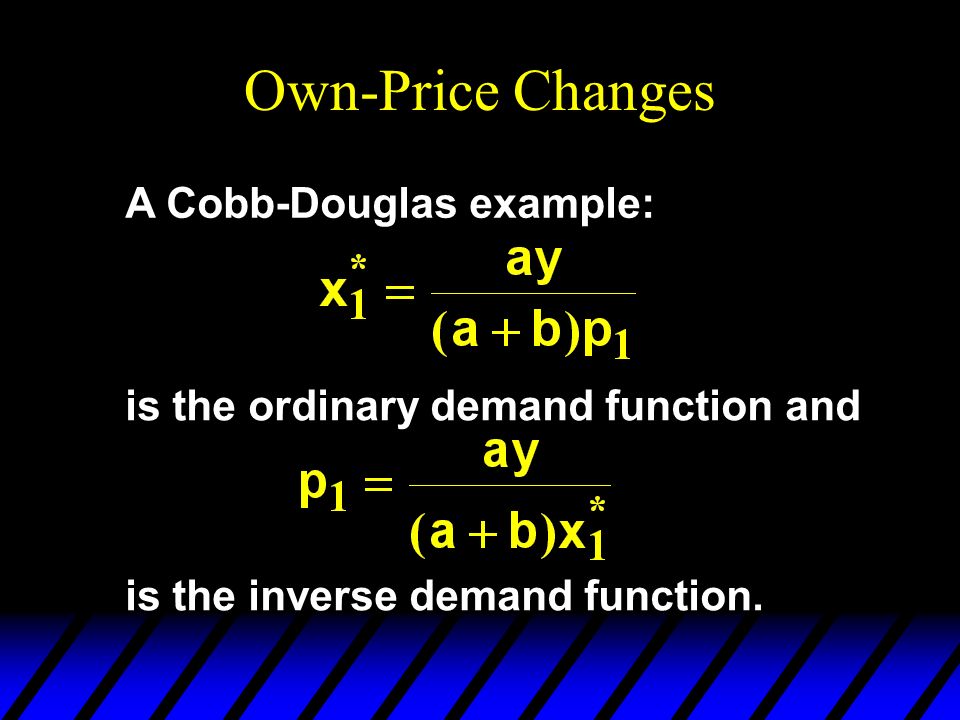 Own-Price Changes

A Cobb-Douglas example:

$x_1^* = \frac{ay}{(a+b)p_1}$

is the ordinary demand function and

$p_1 = \frac{ay}{(a+b)x_1^*}$

is the inverse demand function.